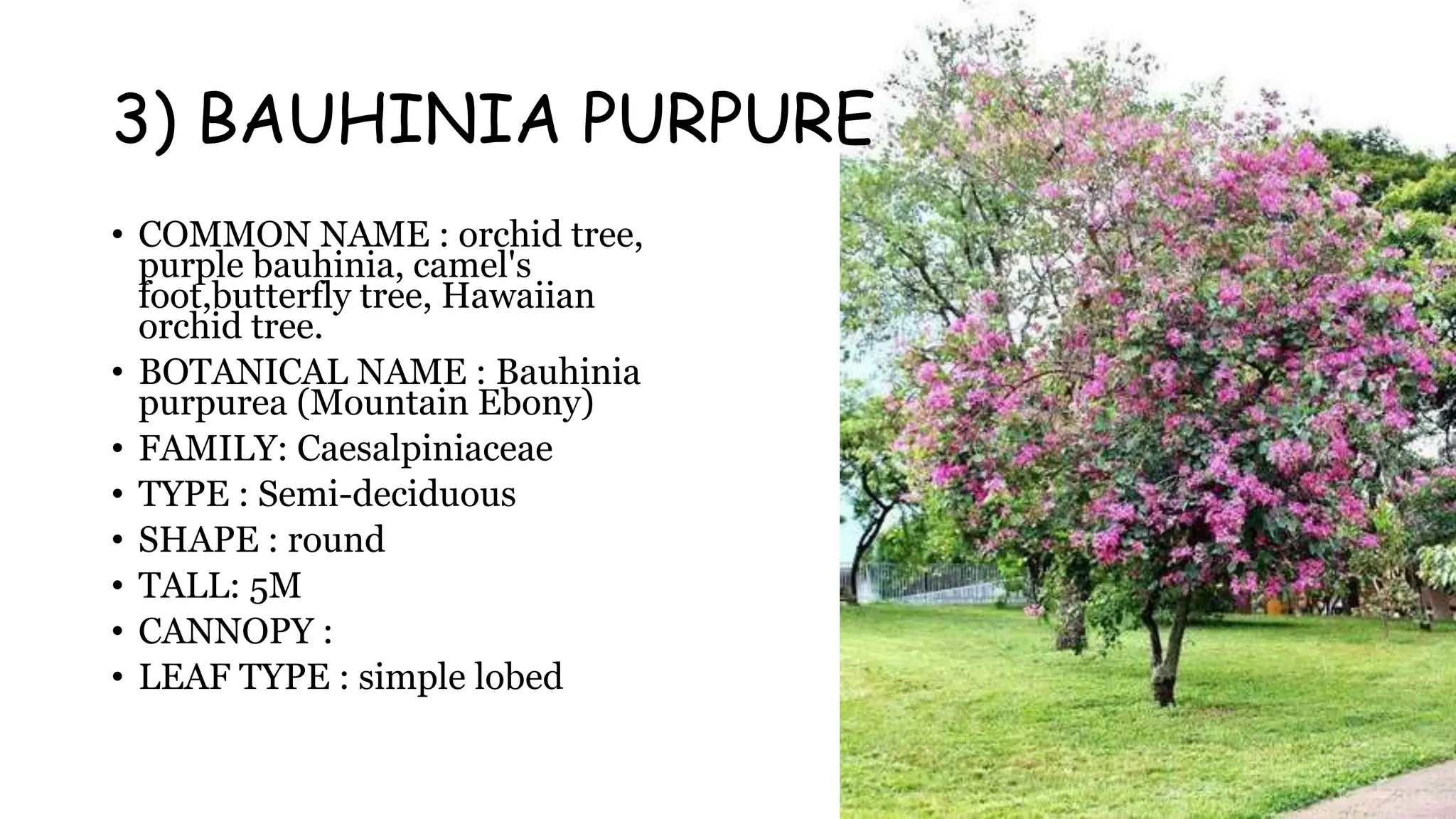 3) BAUHINIA PURPURE

• COMMON NAME : orchid tree, purple bauhinia, camel's foot,butterfly tree, Hawaiian orchid tree.
• BOTANICAL NAME : Bauhinia purpurea (Mountain Ebony)
• FAMILY: Caesalpiniaceae
• TYPE : Semi-deciduous
• SHAPE : round
• TALL: 5M
• CANNOPY :
• LEAF TYPE : simple lobed